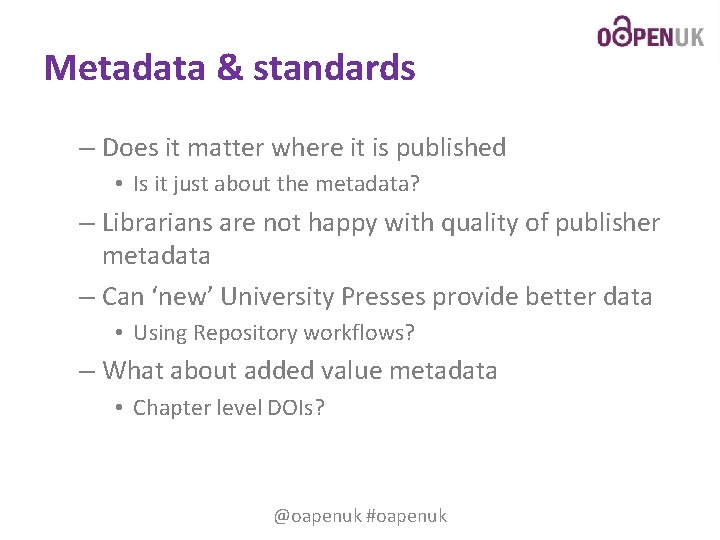 OAPENUK

Metadata & standards

– Does it matter where it is published
• Is it just about the metadata?
– Librarians are not happy with quality of publisher metadata
– Can ‘new’ University Presses provide better data
• Using Repository workflows?
– What about added value metadata
• Chapter level DOIs?

@oapenuk #oapenuk